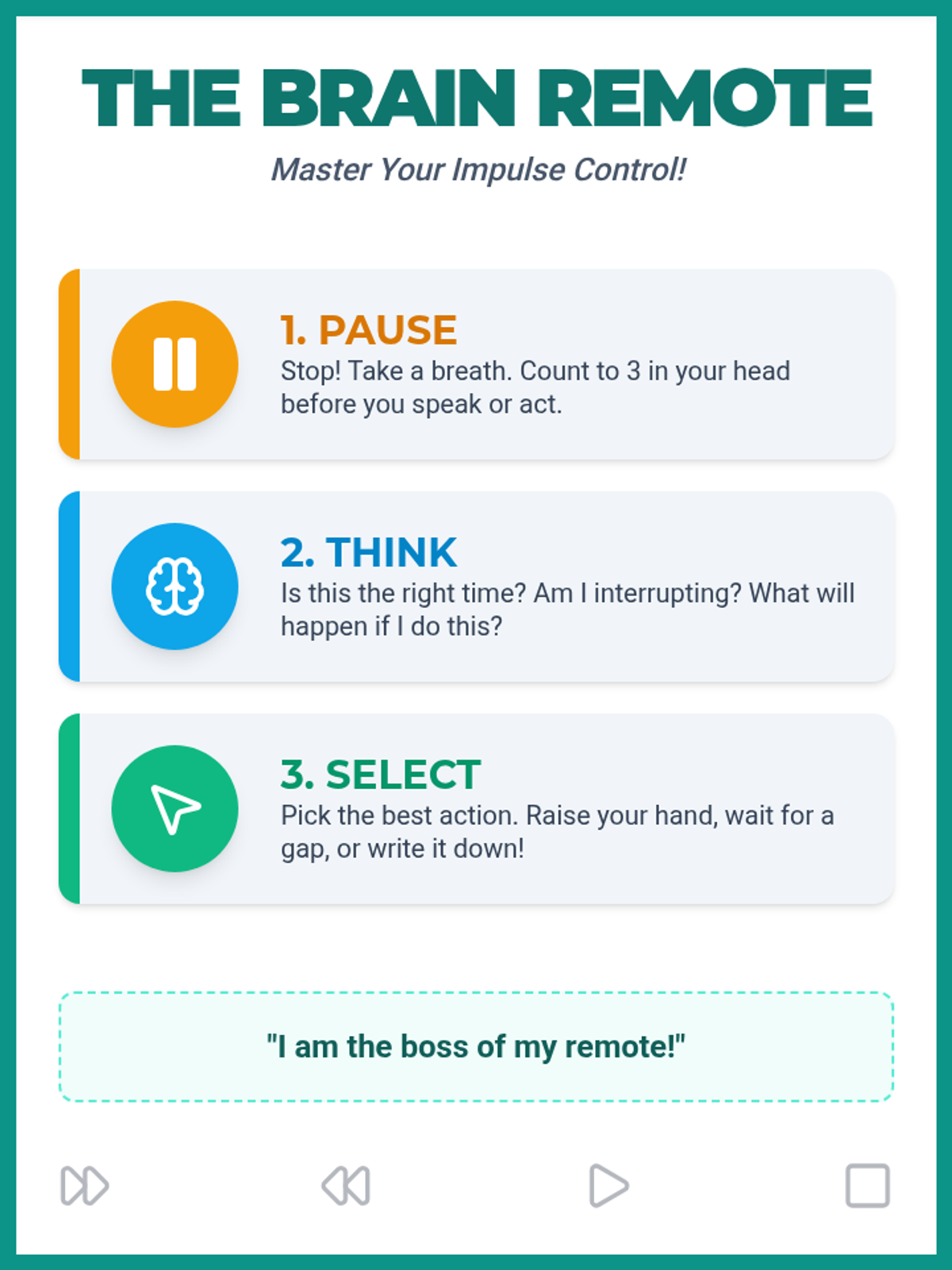 THE BRAIN REMOTE

Master Your Impulse Control!

1. PAUSE

Stop! Take a breath. Count to 3 in your head before you speak or act.

2. THINK

Is this the right time? Am I interrupting? What will happen if I do this?

3. SELECT

Pick the best action. Raise your hand, wait for a gap, or write it down!

"I am the boss of my remote!"